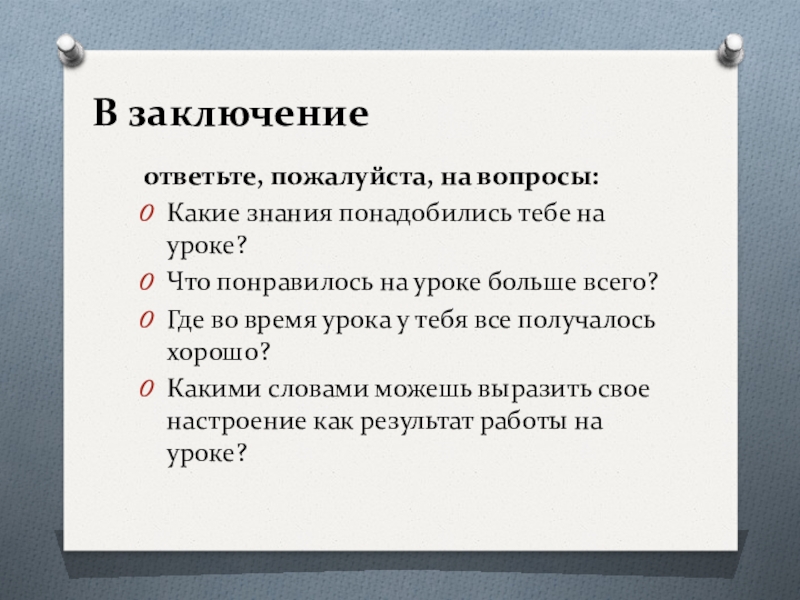 В заключение

ответьте, пожалуйста, на вопросы:

Какие знания понадобились тебе на уроке?

Что понравилось на уроке больше всего?

Где во время урока у тебя все получалось хорошо?

Какими словами можешь выразить свое настроение как результат работы на уроке?